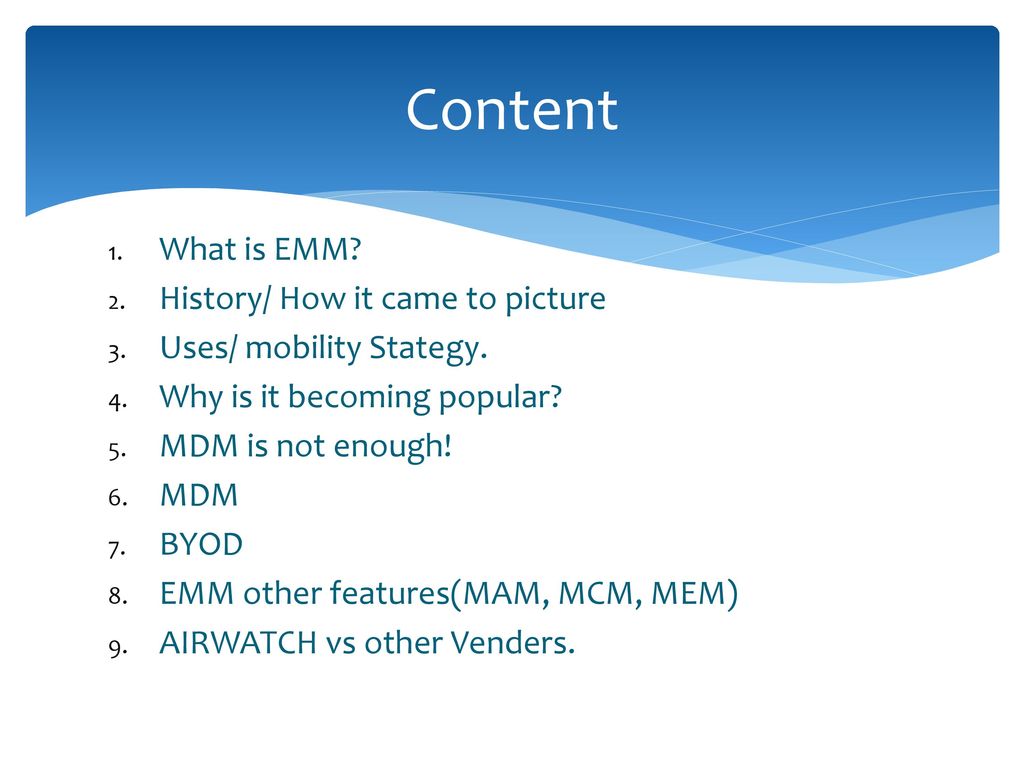 Content

1. What is EMM?
2. History/ How it came to picture
3. Uses/ mobility Stategy.
4. Why is it becoming popular?
5. MDM is not enough!
6. MDM
7. BYOD
8. EMM other features(MAM, MCM, MEM)
9. AIRWATCH vs other Venders.